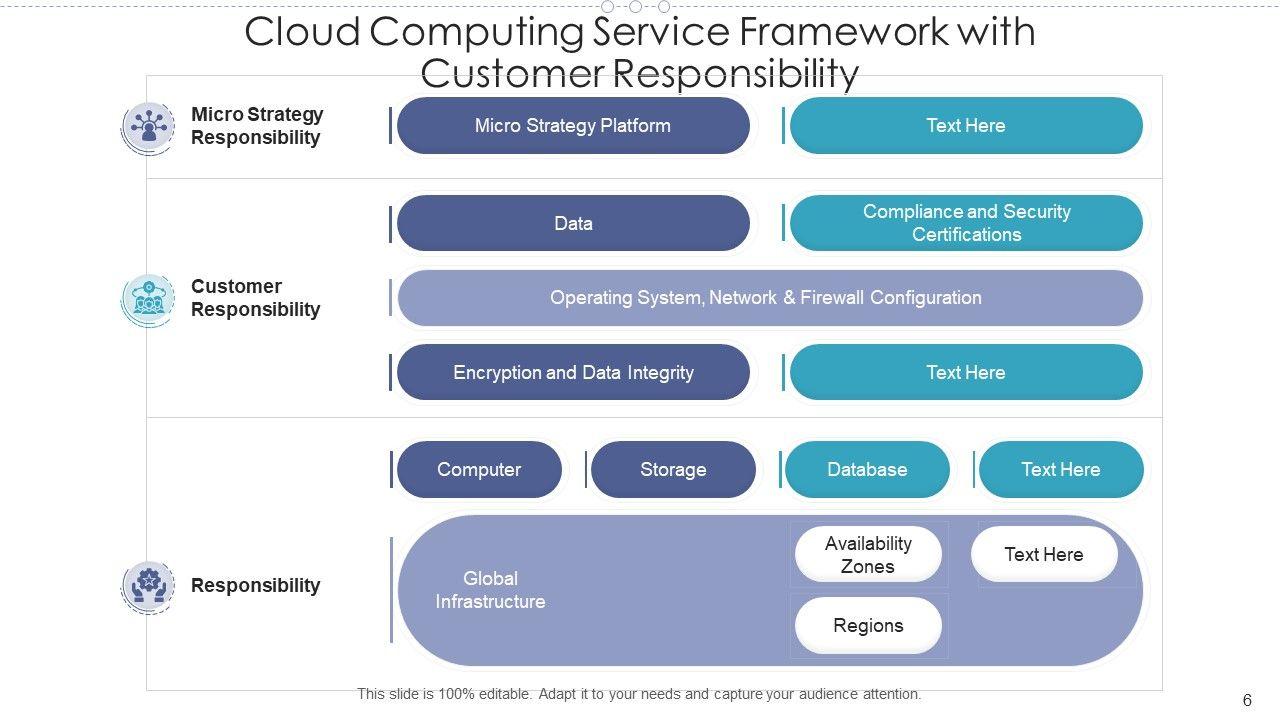 Cloud Computing Service Framework with Customer Responsibility

Micro Strategy Responsibility

Micro Strategy Platform

Text Here

Customer Responsibility

Data

Compliance and Security Certifications

Operating System, Network & Firewall Configuration

Encryption and Data Integrity

Text Here

Responsibility

Computer

Storage

Database

Text Here

Global Infrastructure

Availability Zones

Text Here

Regions

This slide is 100% editable. Adapt it to your needs and capture your audience attention.

6